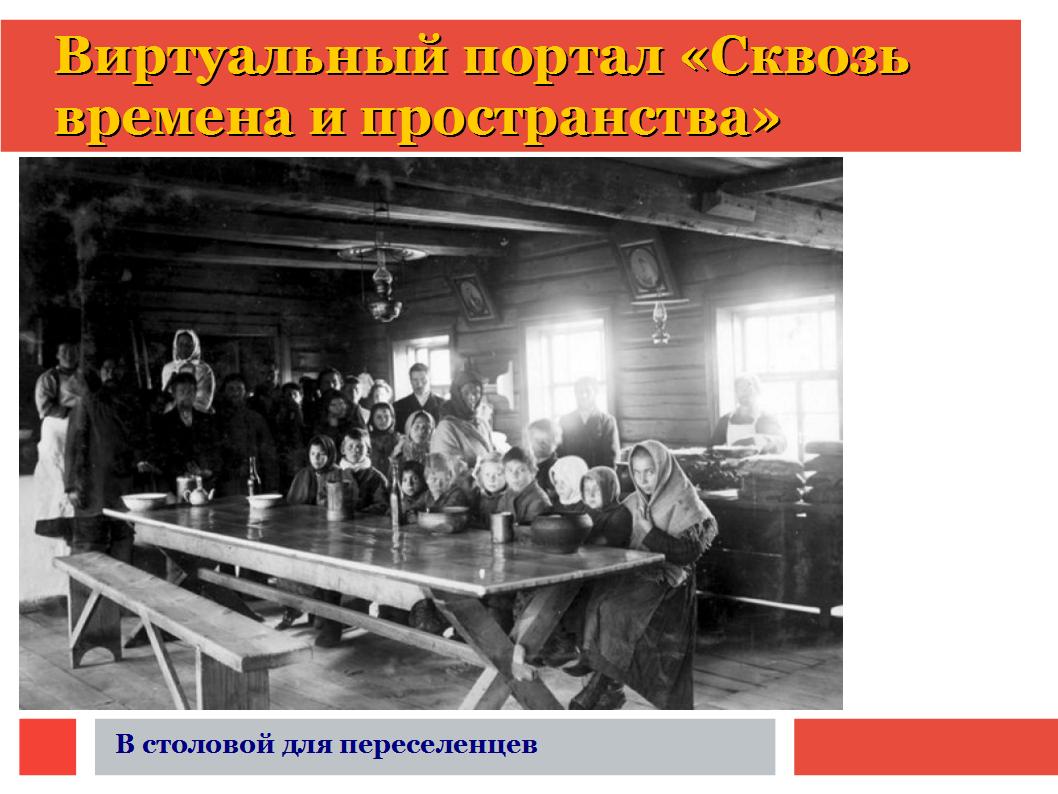 Виртуальный портал «Сквозь времена и пространства»

В столовой для переселенцев